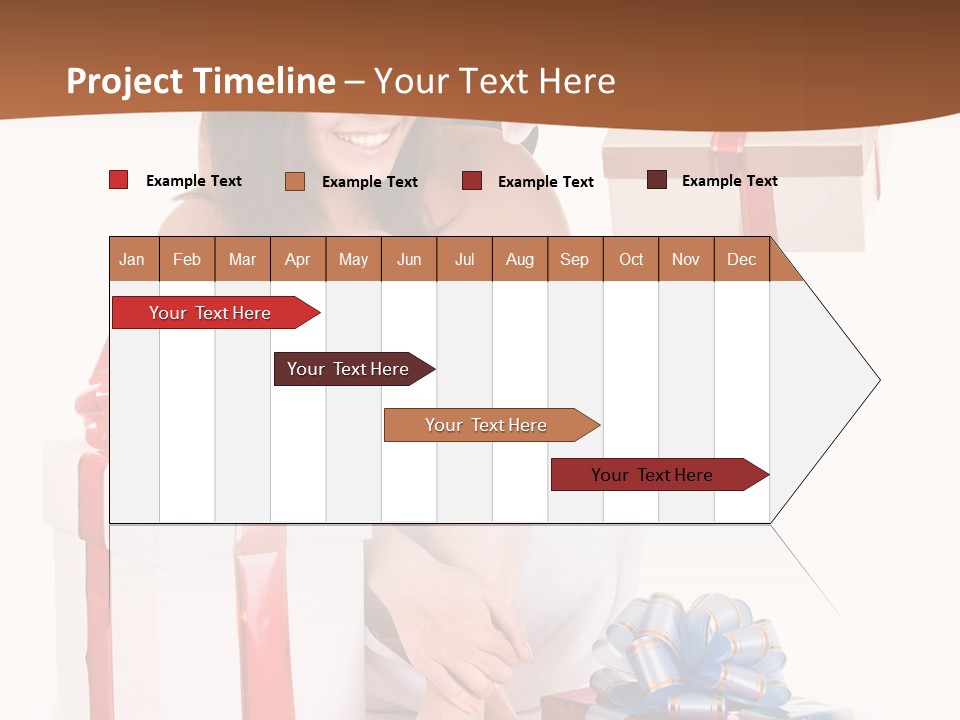 Project Timeline – Your Text Here

Example Text Example Text Example Text Example Text

| Jan | Feb | Mar | Apr | May | Jun | Jul | Aug | Sep | Oct | Nov | Dec |
|---|---|---|---|---|---|---|---|---|---|---|---|

Your Text Here

Your Text Here

Your Text Here

Your Text Here